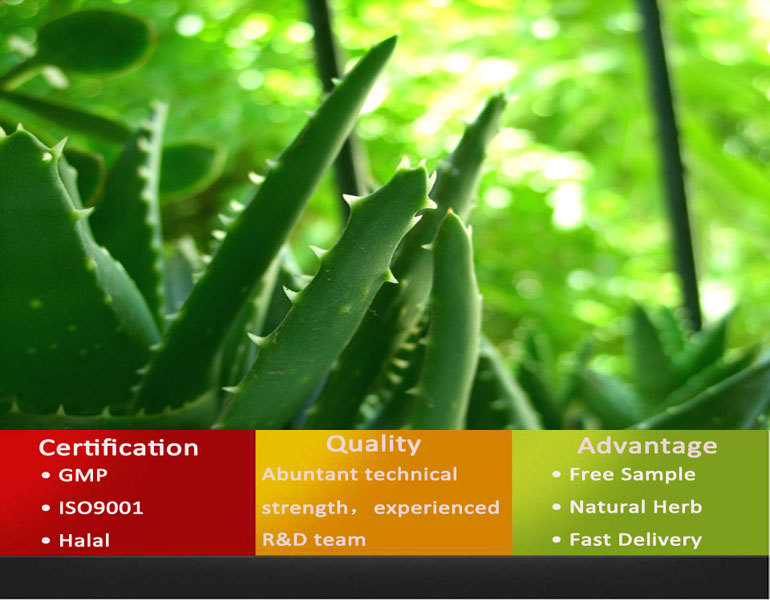 Certification
• GMP
• ISO9001
• Halal

Quality
Abuntant technical strength， experienced R&D team

Advantage
• Free Sample
• Natural Herb
• Fast Delivery